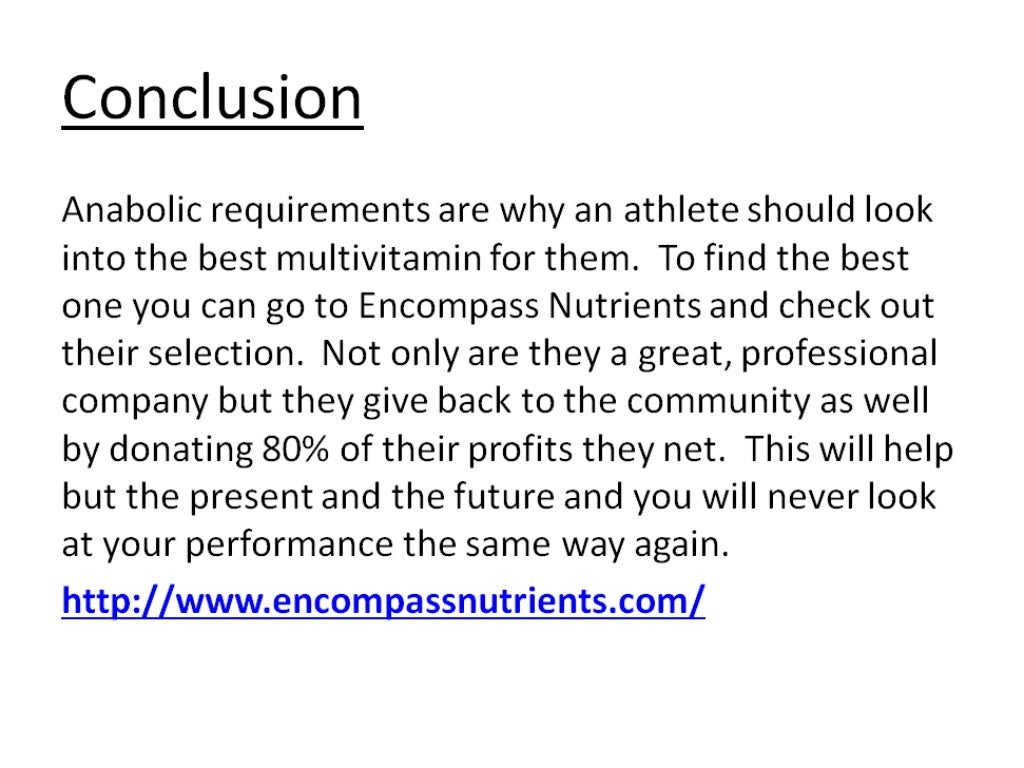 Conclusion

Anabolic requirements are why an athlete should look into the best multivitamin for them. To find the best one you can go to Encompass Nutrients and check out their selection. Not only are they a great, professional company but they give back to the community as well by donating 80% of their profits they net. This will help but the present and the future and you will never look at your performance the same way again.

http://www.encompassnutrients.com/